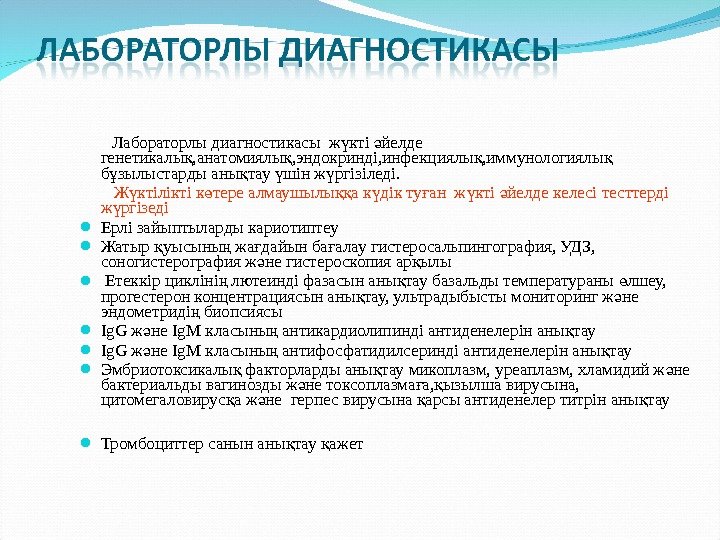 ЛАБОРАТОРЛЫ ДИАГНОСТИКАСЫ

Лабораторлы диагностикасы жүкті әйелде генетикалық,анатомиялық,эндокринді,инфекциялық,иммунологиялық бұзылыстарды анықтау үшін жүргізіледі.

Жүктілікті көтере алмаушылыққа күдік туған жүкті әйелде келесі тесттерді жүргізеді

Ерлі зайыптыларды кариотиптеу

Жатыр қуысының жағдайын бағалау гистеросальпингография, УДЗ, соногистерография және гистероскопия арқылы

Етеккір циклінің лютеинді фазасын анықтау базальды температураны өлшеу, прогестерон концентрациясын анықтау, ультрадыбысты мониторинг және эндометридің биопсиясы

IgG және IgM класының антикардиолипинді антиденелерін анықтау

IgG және IgM класының антифосфатидилсеринді антиденелерін анықтау

Эмбриотоксикалық факторларды анықтау микоплазм, уреаплазм, хламидий және бактериальды вагинозды және токсоплазмаға,қызылша вирусына, цитомегаловирусқа және герпес вирусына қарсы антиденелер титрін анықтау

Тромбоциттер санын анықтау қажет